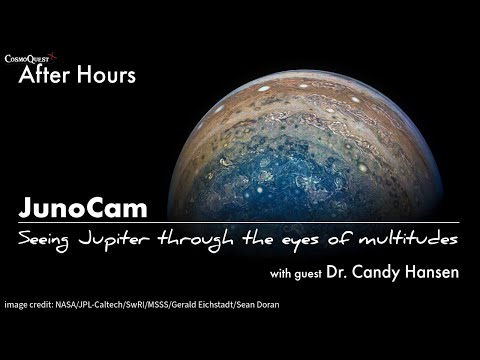 CosmoQuest
After Hours

JunoCam
Seeing Jupiter through the eyes of multitudes
with guest Dr. Candy Hansen

image credit: NASA/JPL-Caltech/SwRI/MSSS/Gerald Eichstadt/Sean Doran